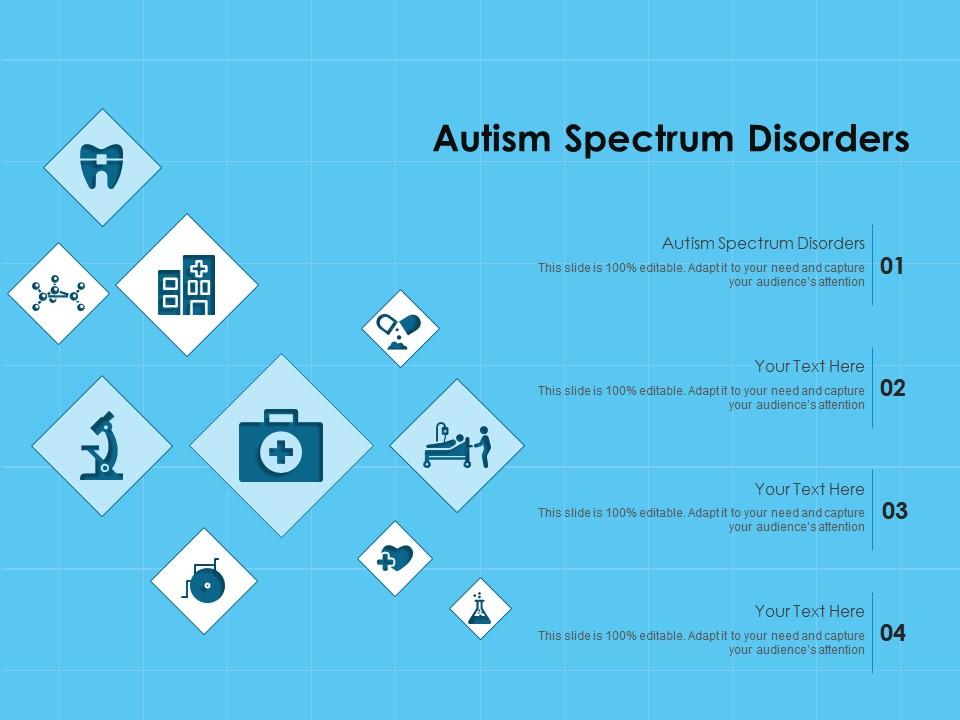 Autism Spectrum Disorders

Autism Spectrum Disorders
This slide is 100% editable. Adapt it to your need and capture your audience's attention
01

Your Text Here
This slide is 100% editable. Adapt it to your need and capture your audience's attention
02

Your Text Here
This slide is 100% editable. Adapt it to your need and capture your audience's attention
03

Your Text Here
This slide is 100% editable. Adapt it to your need and capture your audience's attention
04